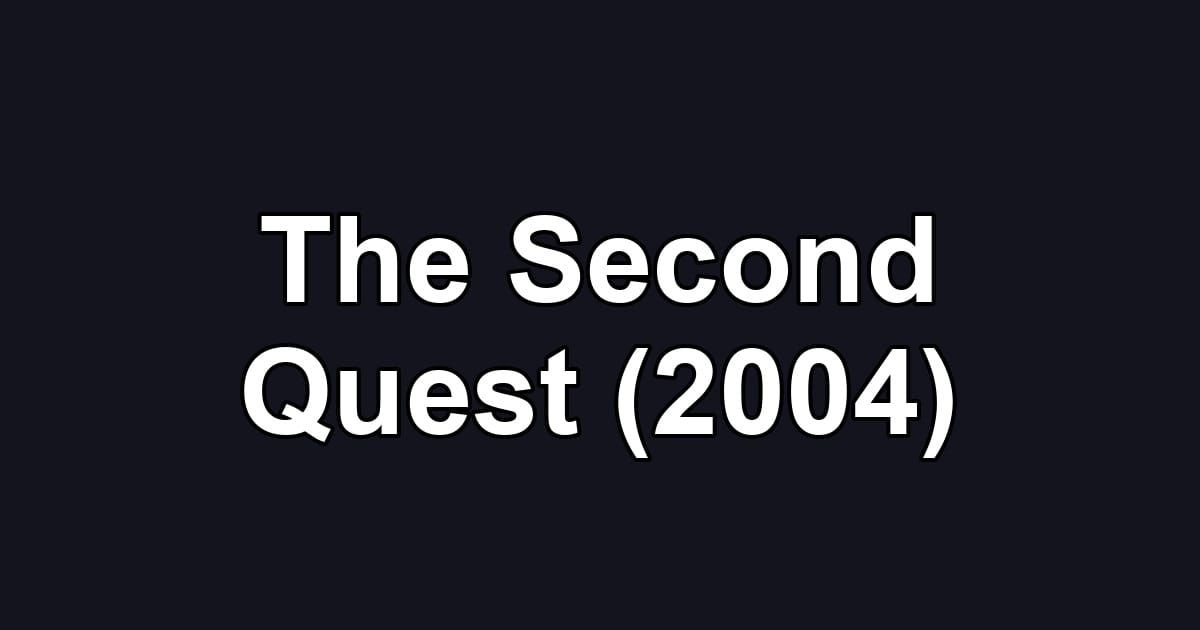 The Second Quest (2004)